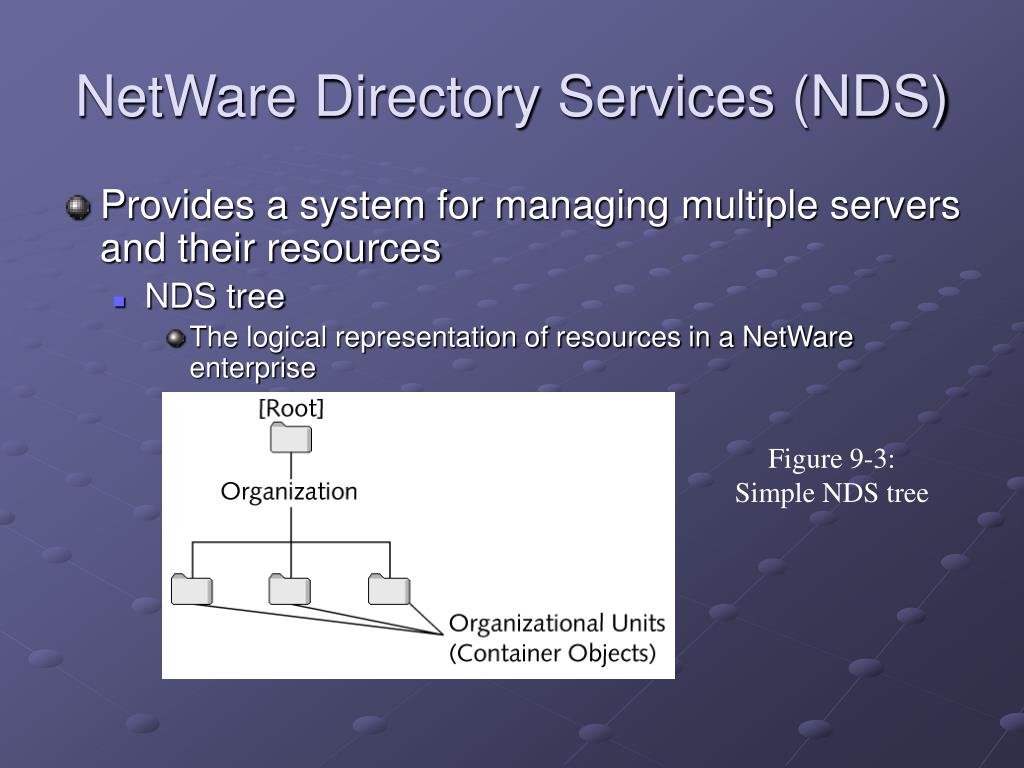 NetWare Directory Services (NDS)

Provides a system for managing multiple servers and their resources

NDS tree

The logical representation of resources in a NetWare enterprise

[Root]

Organization

Organizational Units (Container Objects)

Figure 9-3: Simple NDS tree